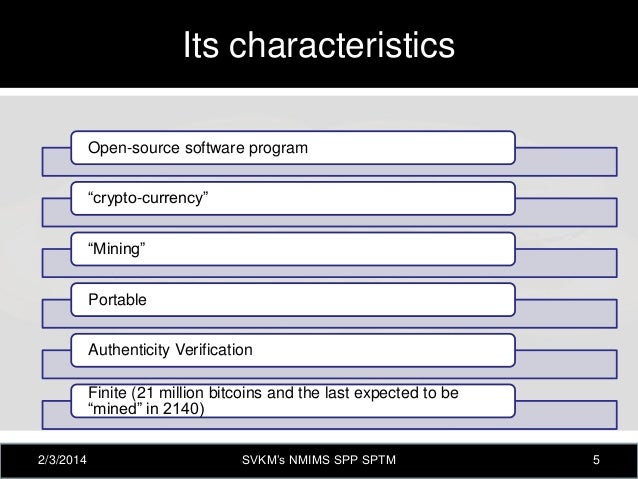 Its characteristics

Open-source software program

“crypto-currency”

“Mining”

Portable

Authenticity Verification

Finite (21 million bitcoins and the last expected to be “mined” in 2140)

2/3/2014

SVKM's NMIMS SPP SPTM

5